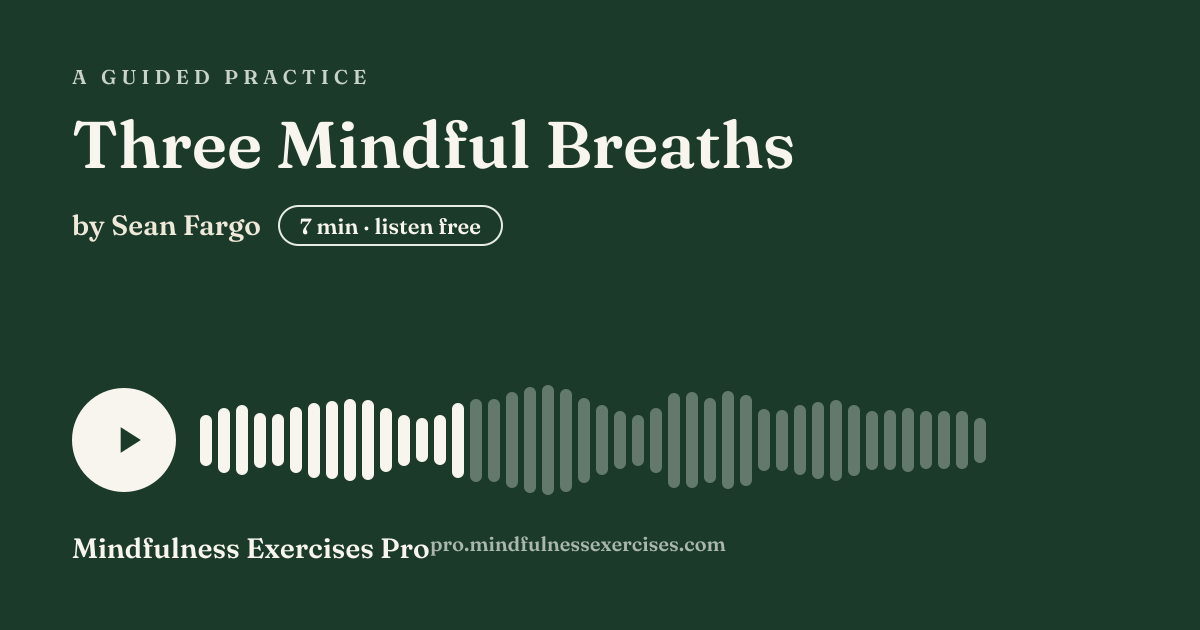 A GUIDED PRACTICE

Three Mindful Breaths

by Sean Fargo 7 min · listen free

Mindfulness Exercises Pro pro.mindfulnessexercises.com